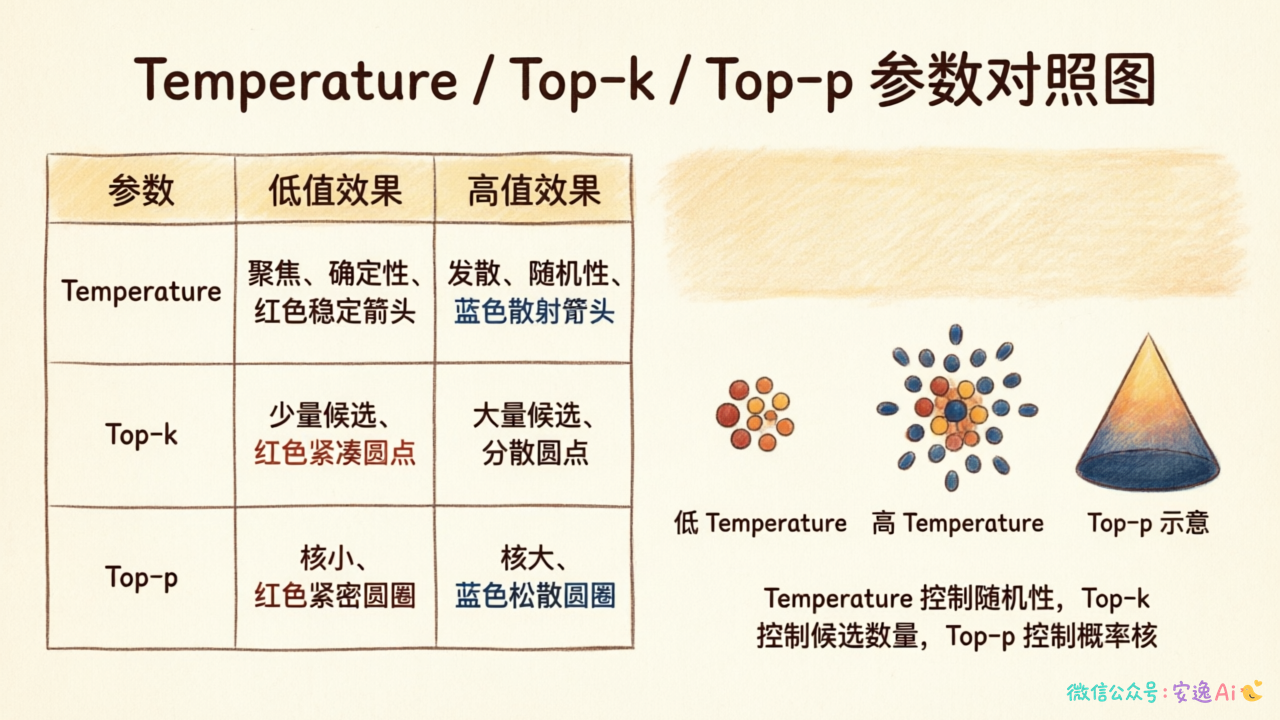 Temperature / Top-k / Top-p 参数对照图

| 参数 | 低值效果 | 高值效果 |
|---|---|---|
| Temperature | 聚焦、确定性、红色稳定箭头 | 发散、随机性、蓝色散射箭头 |
| Top-k | 少量候选、红色紧凑圆点 | 大量候选、分散圆点 |
| Top-p | 核小、红色紧密圆圈 | 核大、蓝色松散圆圈 |

低 Temperature
高 Temperature
Top-p 示意

Temperature 控制随机性，Top-k 控制候选数量，Top-p 控制概率核

微信公众号：安逸Ai